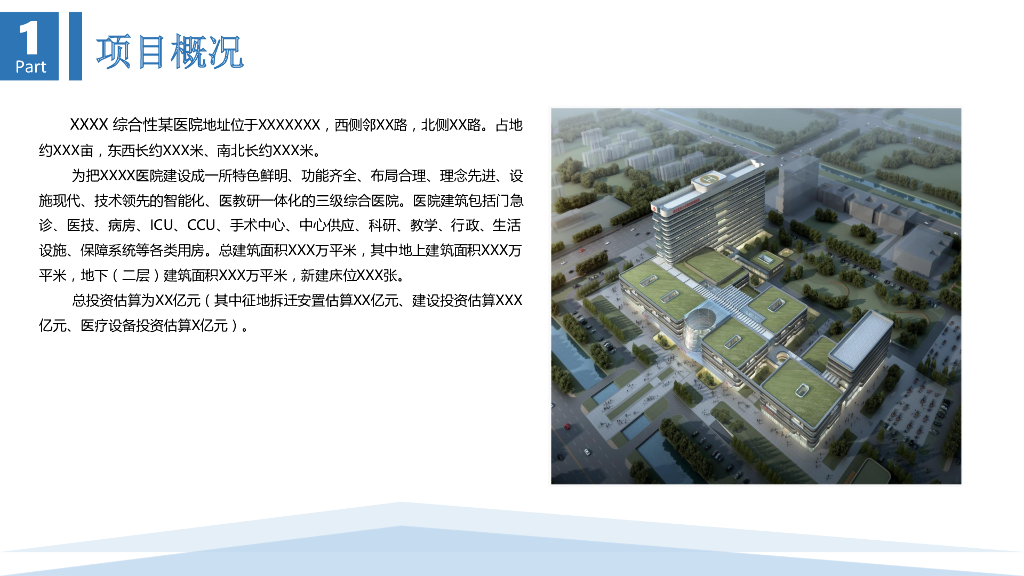 1
Part

项目概况

XXXX 综合性某医院地址位于XXXXXXX，西侧邻XX路，北侧XX路。占地约XXX亩，东西长约XXX米、南北长约XXX米。

为把XXXX医院建设成一所特色鲜明、功能齐全、布局合理、理念先进、设施现代、技术领先的智能化、医教研一体化的三级综合医院。医院建筑包括门急诊、医技、病房、ICU、CCU、手术中心、中心供应、科研、教学、行政、生活设施、保障系统等各类用房。总建筑面积XXX万平米，其中地上建筑面积XXX万平米，地下（二层）建筑面积XXX万平米，新建床位XXX张。

总投资估算为XX亿元（其中征地拆迁安置估算XX亿元、建设投资估算XXX亿元、医疗设备投资估算X亿元）。